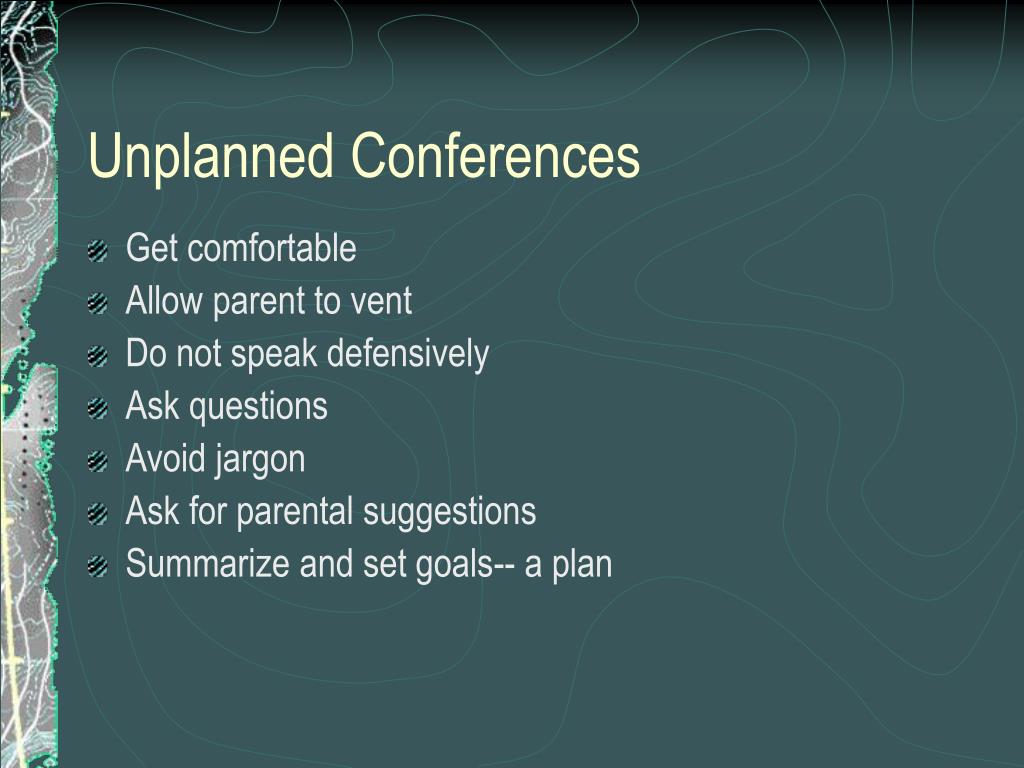 Unplanned Conferences

Get comfortable
Allow parent to vent
Do not speak defensively
Ask questions
Avoid jargon
Ask for parental suggestions
Summarize and set goals-- a plan